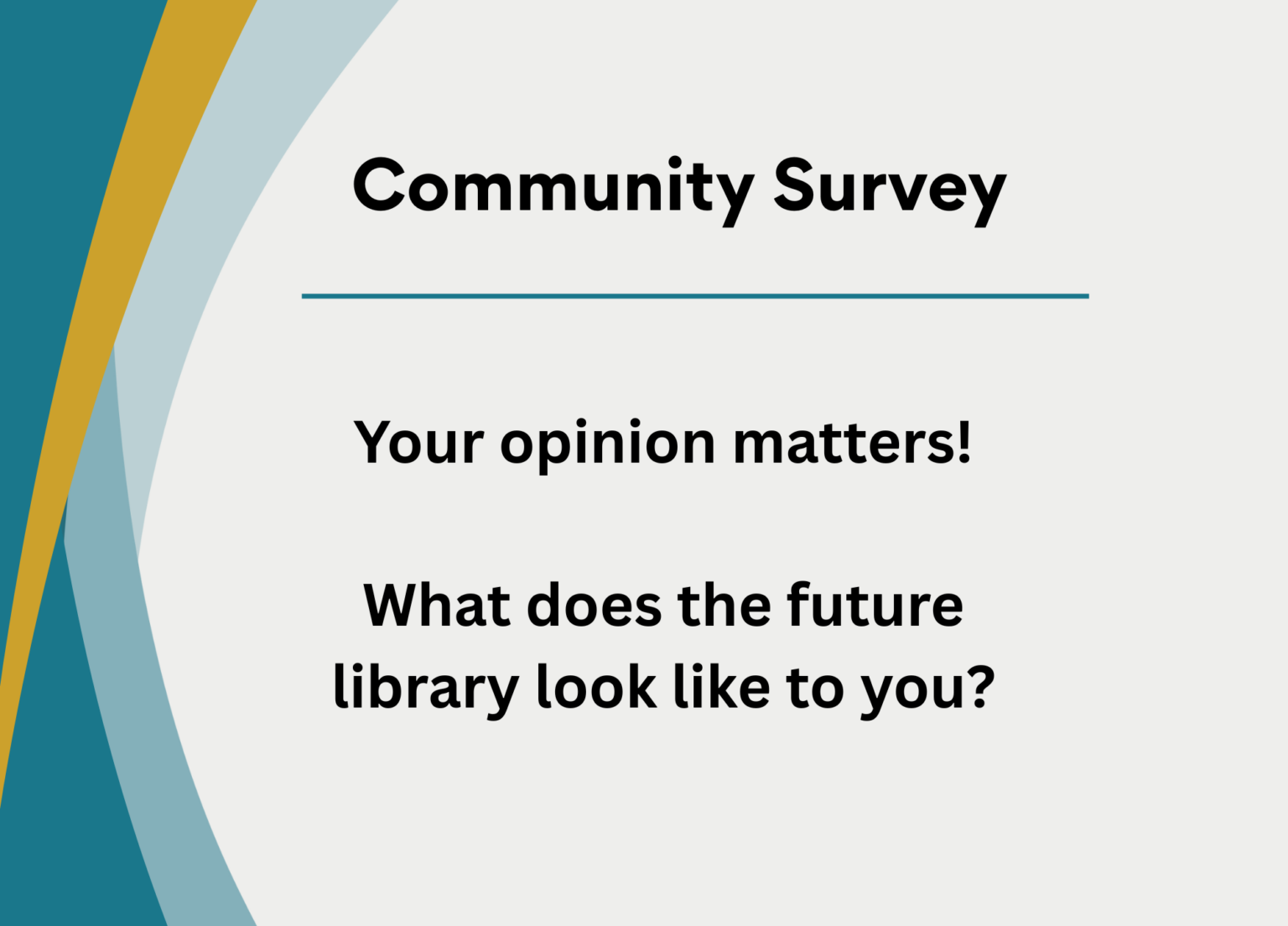 Community Survey

Your opinion matters!

What does the future library look like to you?